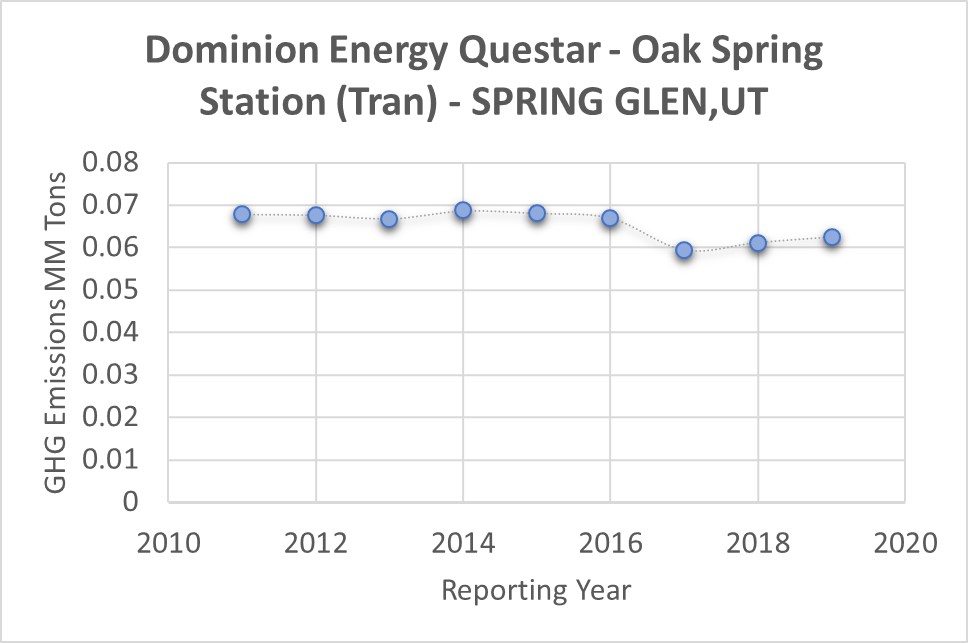 Dominion Energy Questar - Oak Spring Station (Tran) - SPRING GLEN,UT

GHG Emissions MM Tons

0.08
0.07
0.06
0.05
0.04
0.03
0.02
0.01
0

2010 2012 2014 2016 2018 2020

Reporting Year